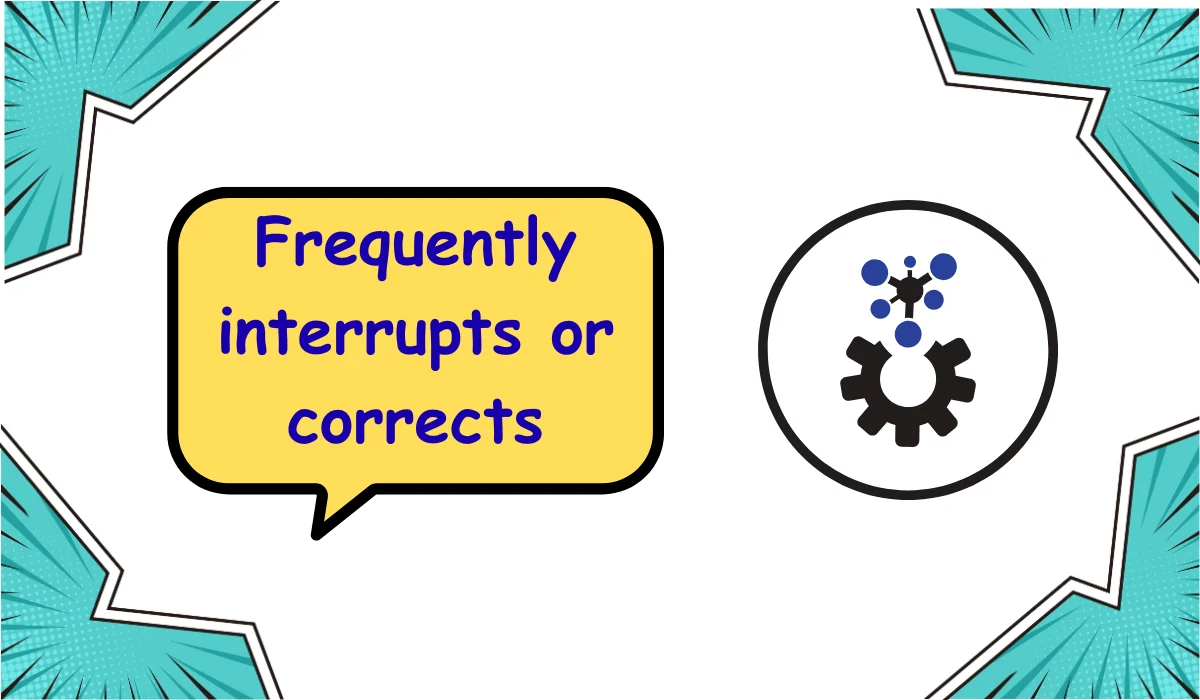 Frequently interrupts or corrects